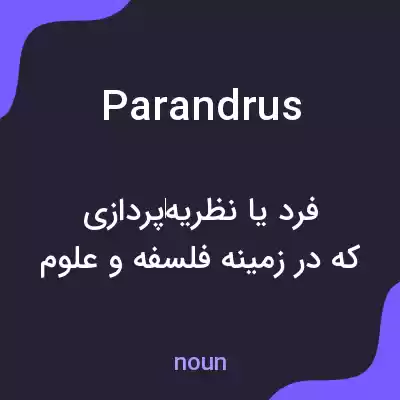 Parandrus

فرد یا نظریه‌پردازی
که در زمینه فلسفه و علوم

noun